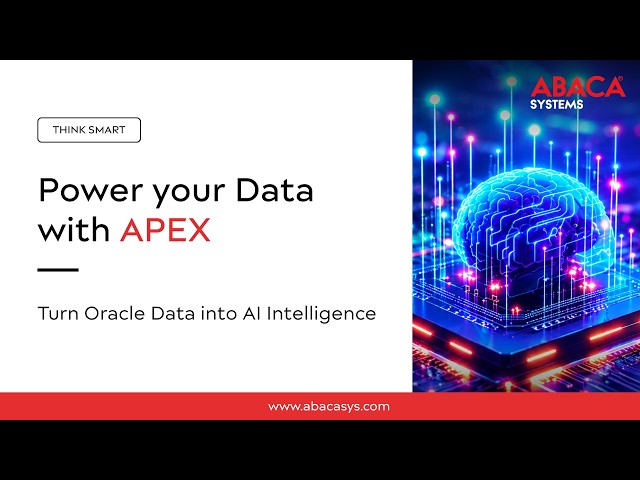 THINK SMART

Power your Data with APEX

Turn Oracle Data into AI Intelligence

ABACA®
SYSTEMS

www.abacasys.com